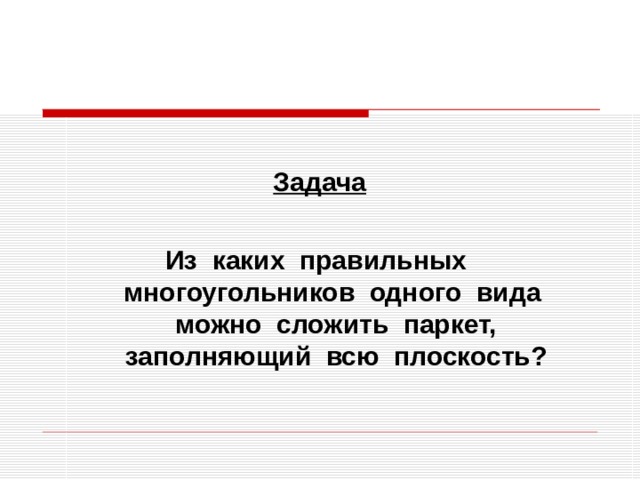 Задача

Из каких правильных многоугольников одного вида можно сложить паркет, заполняющий всю плоскость?